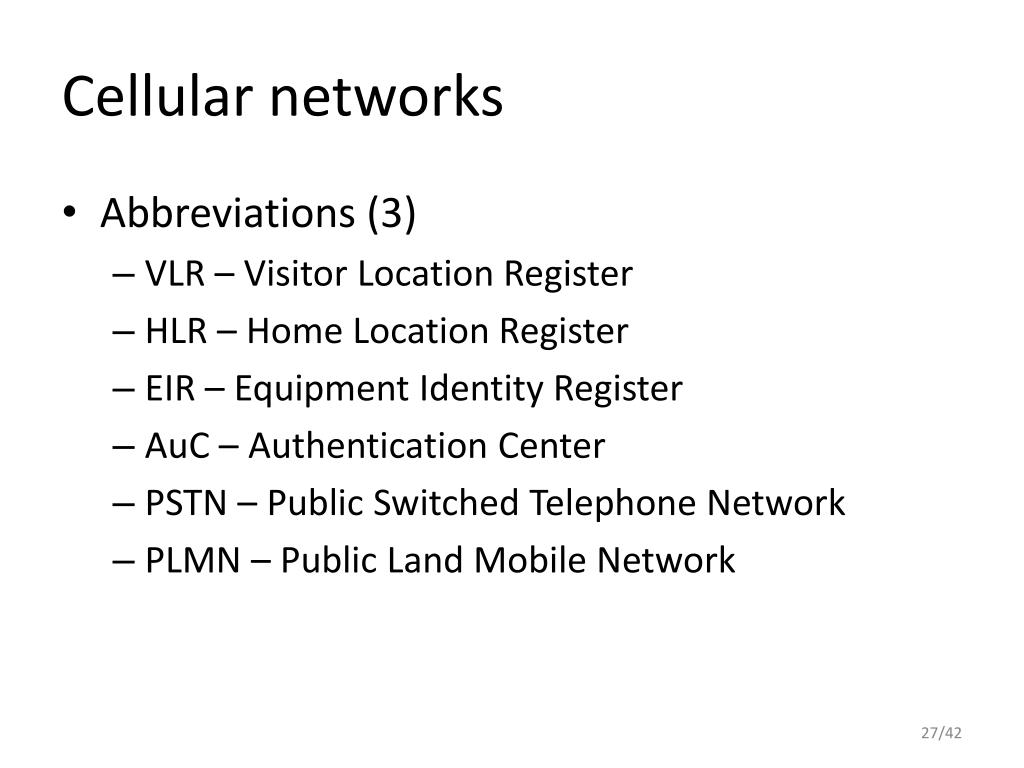 Cellular networks

• Abbreviations (3)
– VLR – Visitor Location Register
– HLR – Home Location Register
– EIR – Equipment Identity Register
– AuC – Authentication Center
– PSTN – Public Switched Telephone Network
– PLMN – Public Land Mobile Network

27/42